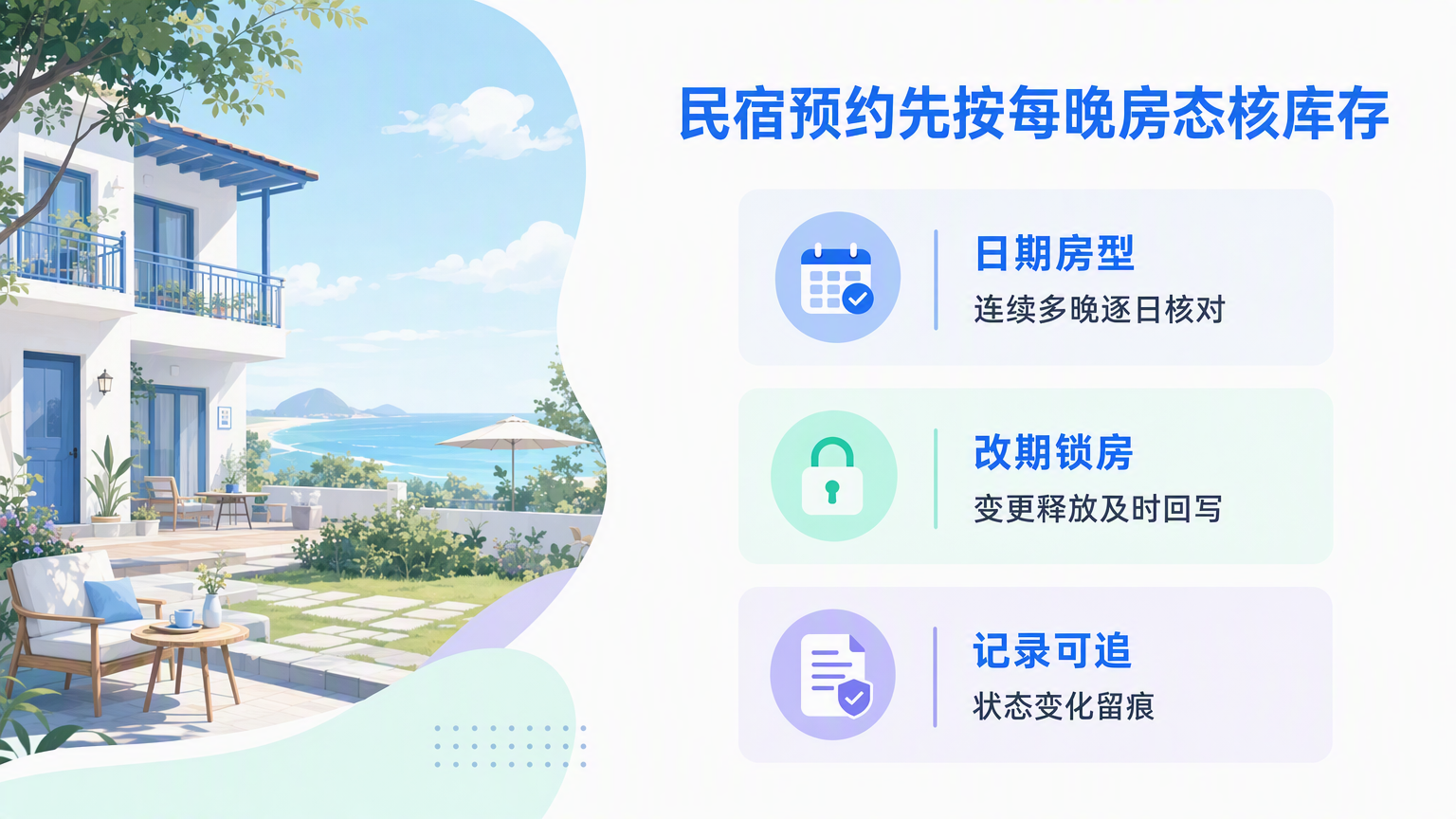 民宿预约先按每晚房态核库存

日期房型
连续多晚逐日核对

改期锁房
变更释放及时回写

记录可追
状态变化留痕